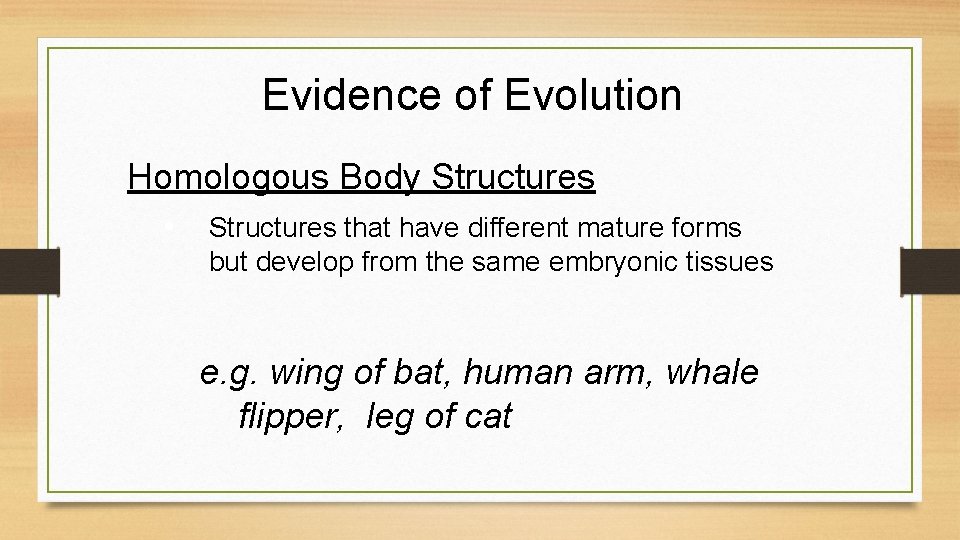 Evidence of Evolution

Homologous Body Structures

Structures that have different mature forms but develop from the same embryonic tissues

e.g. wing of bat, human arm, whale flipper, leg of cat